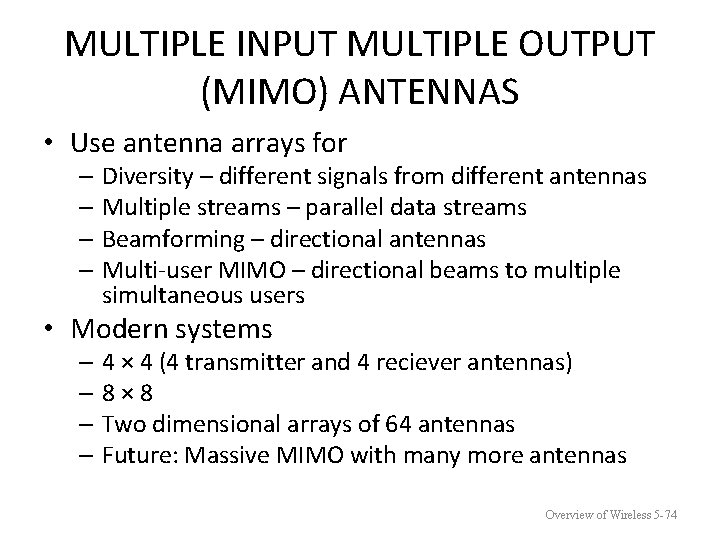 MULTIPLE INPUT MULTIPLE OUTPUT (MIMO) ANTENNAS

• Use antenna arrays for
– Diversity – different signals from different antennas
– Multiple streams – parallel data streams
– Beamforming – directional antennas
– Multi-user MIMO – directional beams to multiple simultaneous users

• Modern systems
– 4 × 4 (4 transmitter and 4 reciever antennas)
– 8 × 8
– Two dimensional arrays of 64 antennas
– Future: Massive MIMO with many more antennas

Overview of Wireless 5-74